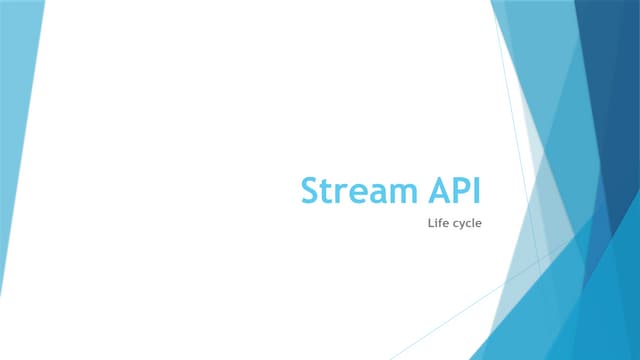 Stream API

Life cycle